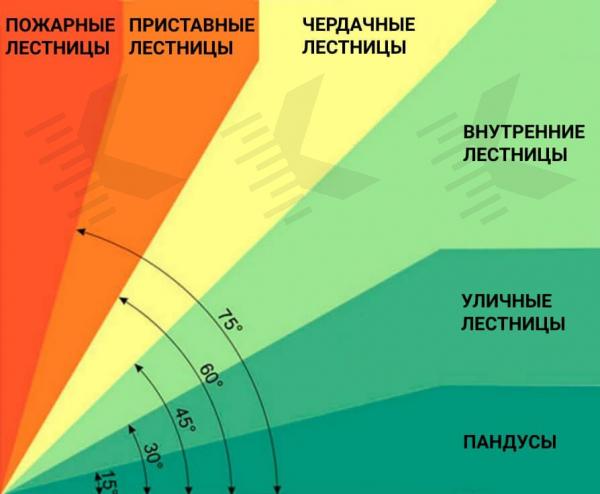 ПОЖАРНЫЕ ЛЕСТНИЦЫ

ПРИСТАВНЫЕ ЛЕСТНИЦЫ

ЧЕРДАЧНЫЕ ЛЕСТНИЦЫ

ВНУТРЕННИЕ ЛЕСТНИЦЫ

УЛИЧНЫЕ ЛЕСТНИЦЫ

ПАНДУСЫ

75°

60°

45°

30°

15°